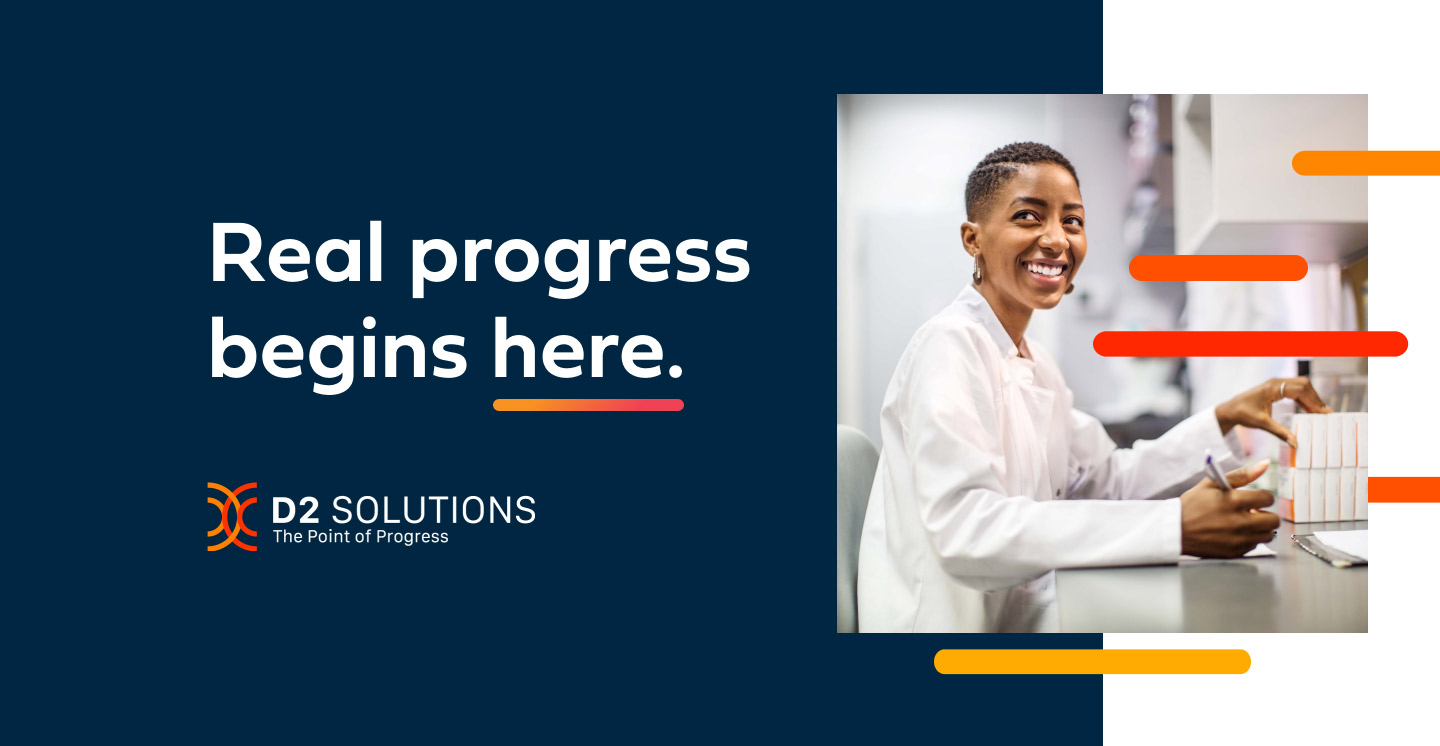 Real progress begins here.

D2 SOLUTIONS
The Point of Progress